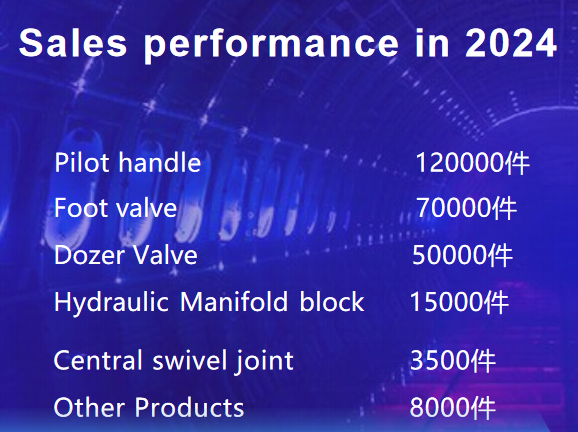 Sales performance in 2024

| | |
|---|---|
| Pilot handle | 120000件 |
| Foot valve | 70000件 |
| Dozer Valve | 50000件 |
| Hydraulic Manifold block | 15000件 |
| Central swivel joint | 3500件 |
| Other Products | 8000件 |